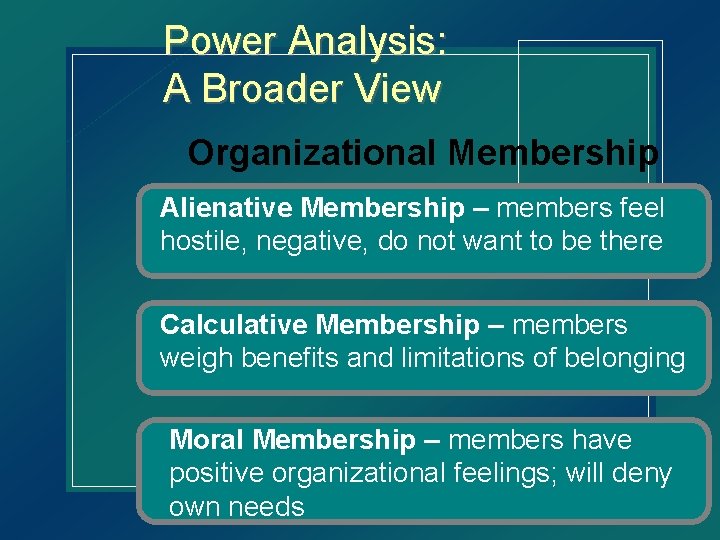 Power Analysis: A Broader View

Organizational Membership

Alienative Membership – members feel hostile, negative, do not want to be there

Calculative Membership – members weigh benefits and limitations of belonging

Moral Membership – members have positive organizational feelings; will deny own needs